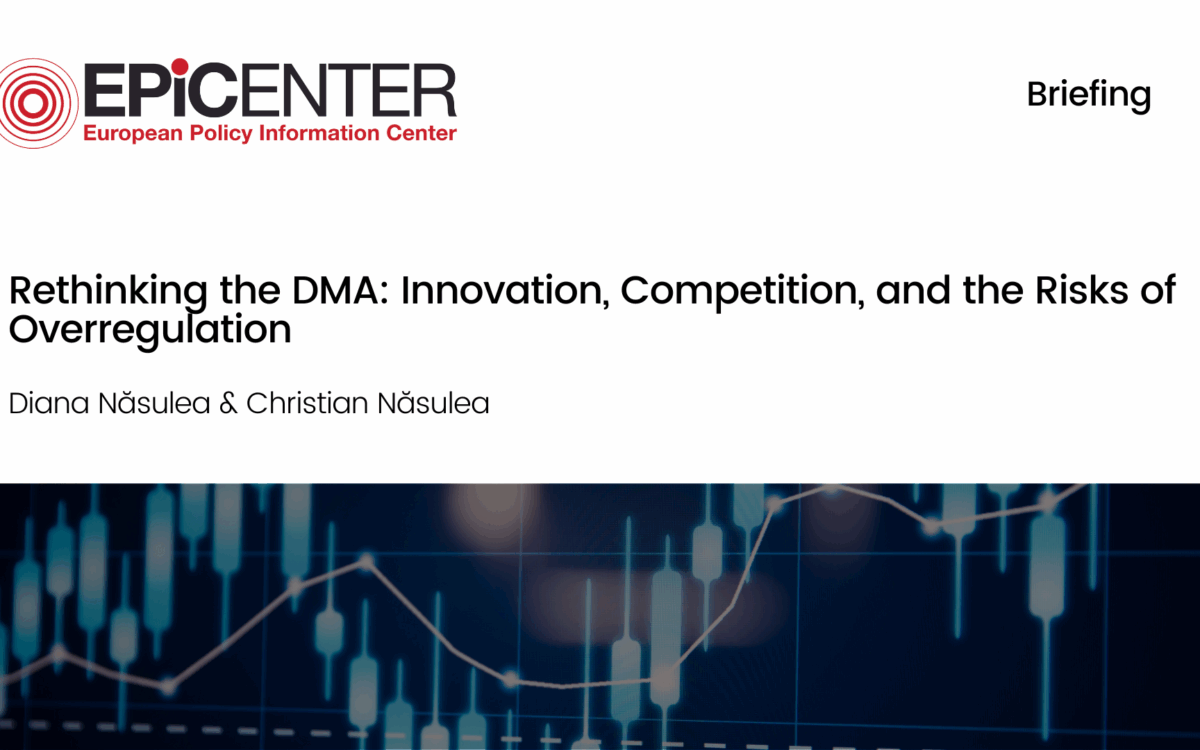 EPICENTER
European Policy Information Center

Briefing

Rethinking the DMA: Innovation, Competition, and the Risks of Overregulation

Diana Năsulea & Christian Năsulea